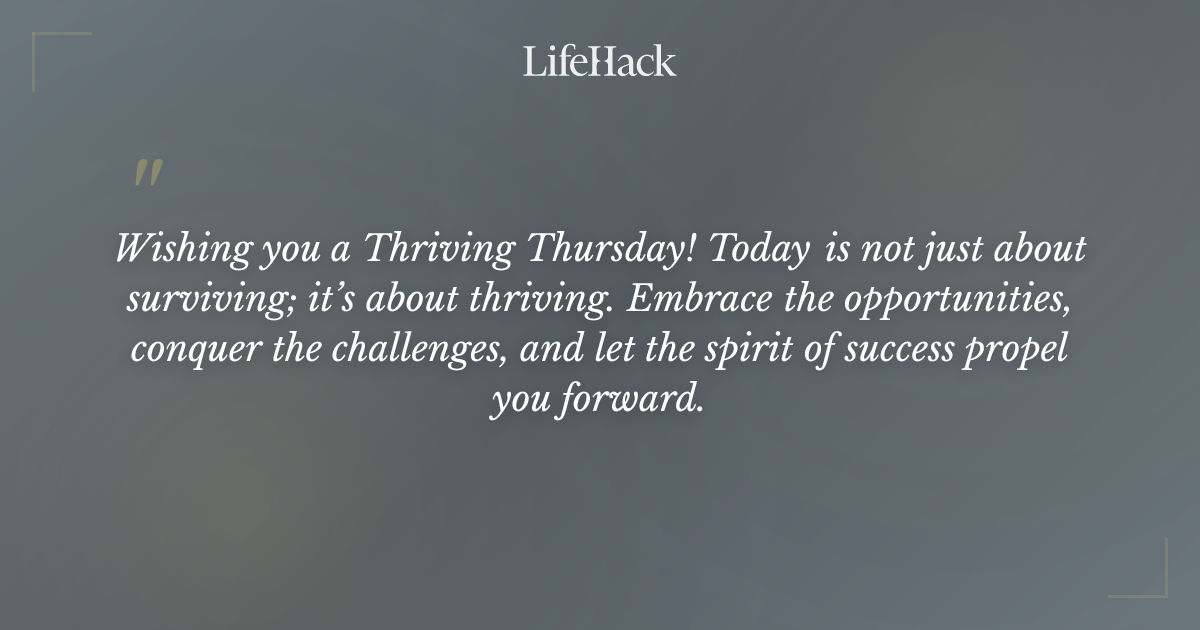 LifeHack

"

Wishing you a Thriving Thursday! Today is not just about surviving; it's about thriving. Embrace the opportunities, conquer the challenges, and let the spirit of success propel you forward.